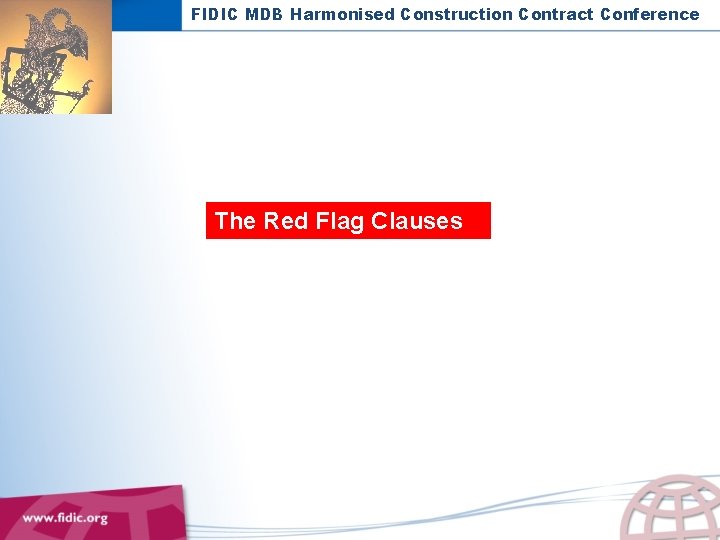 FIDIC MDB Harmonised Construction Contract Conference

The Red Flag Clauses

www.fidic.org